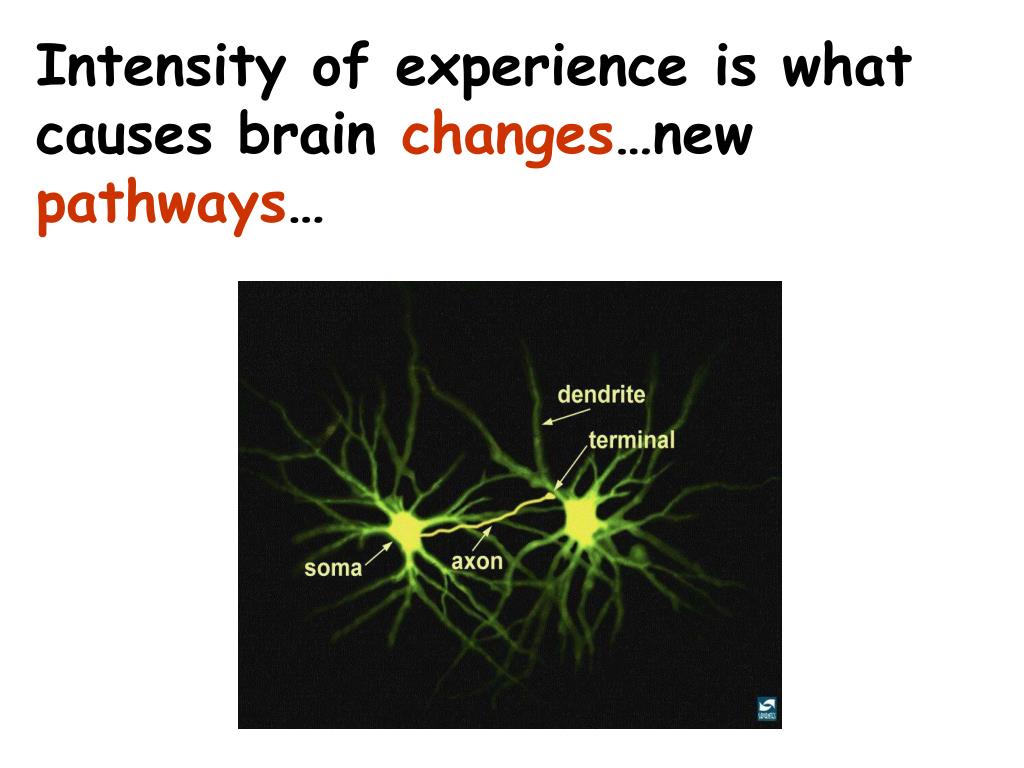 Intensity of experience is what causes brain changes…new pathways…

dendrite
terminal
soma
axon